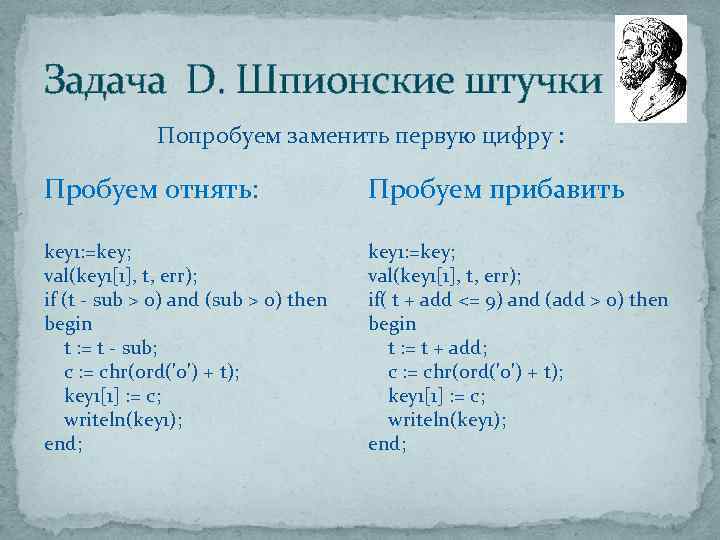 Задача D. Шпионские штучки

Попробуем заменить первую цифру :

Пробуем отнять:

key1:=key;
val(key1[1], t, err);
if (t - sub > 0) and (sub > 0) then
begin
t := t - sub;
c := chr(ord('0') + t);
key1[1] := c;
writeln(key1);
end;

Пробуем прибавить

key1:=key;
val(key1[1], t, err);
if( t + add <= 9) and (add > 0) then
begin
t := t + add;
c := chr(ord('0') + t);
key1[1] := c;
writeln(key1);
end;